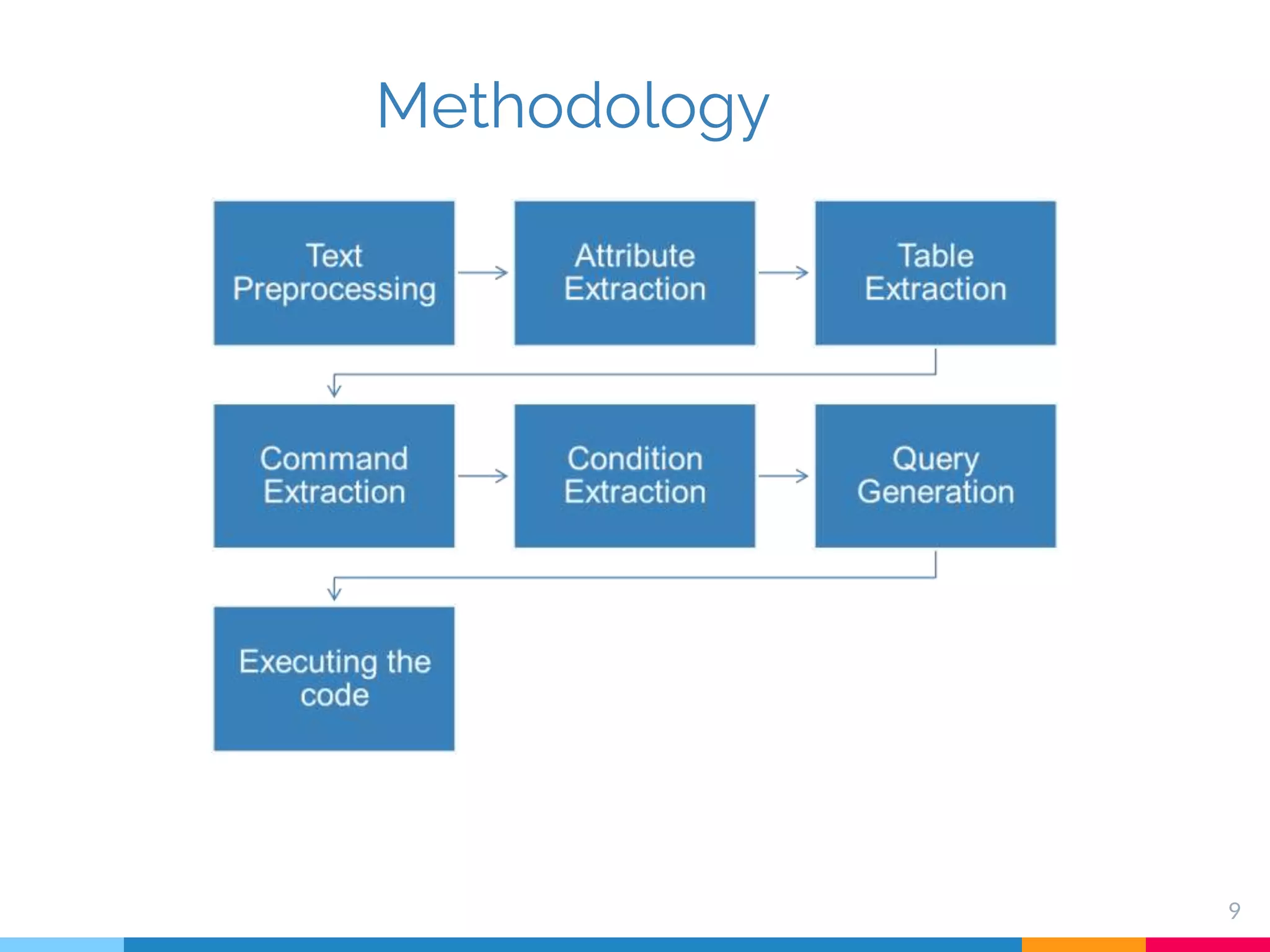 Methodology

Text Preprocessing

Attribute Extraction

Table Extraction

Command Extraction

Condition Extraction

Query Generation

Executing the code

9